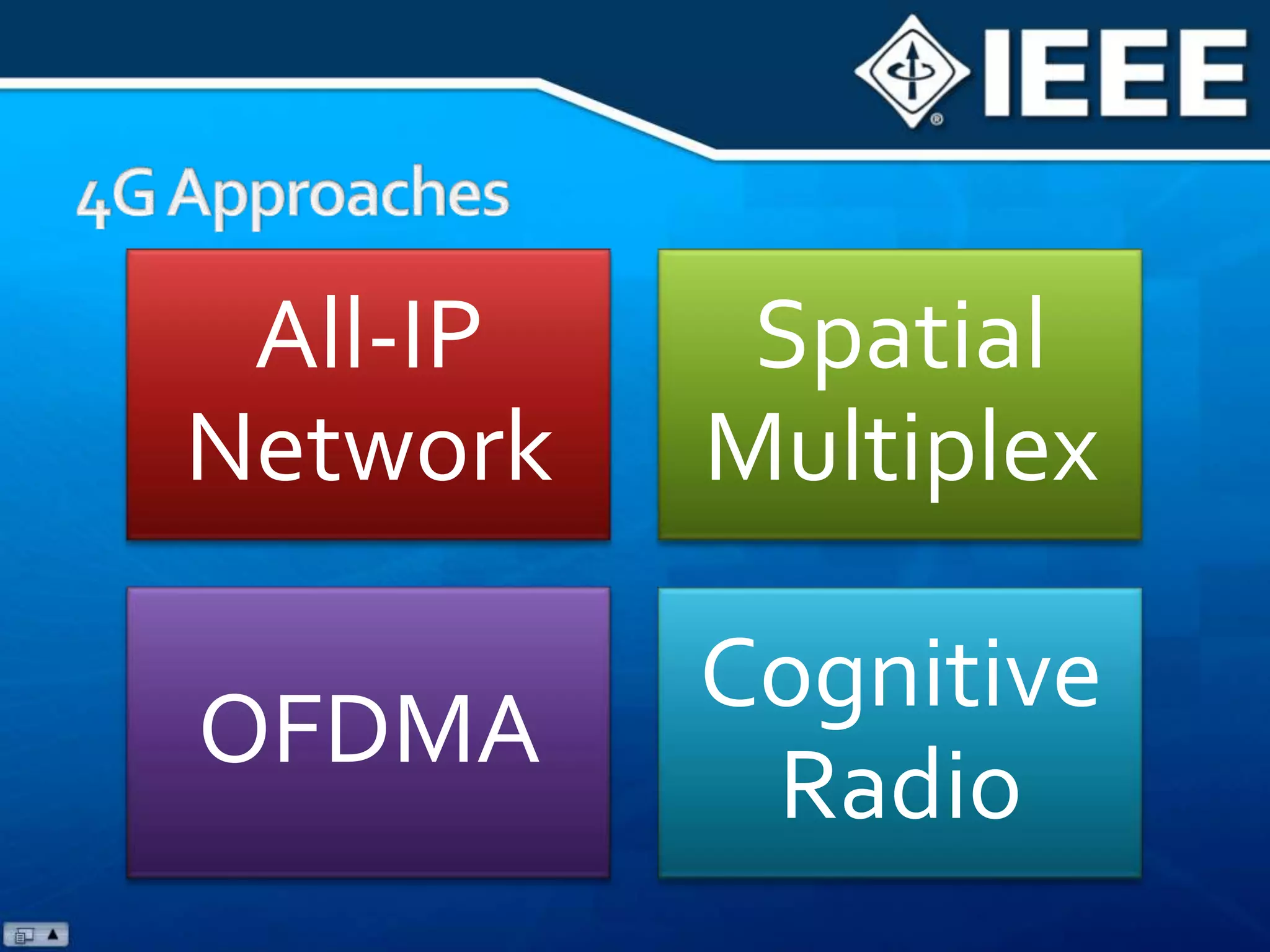 IEEE

4G Approaches

All-IP Network

Spatial Multiplex

OFDMA

Cognitive Radio